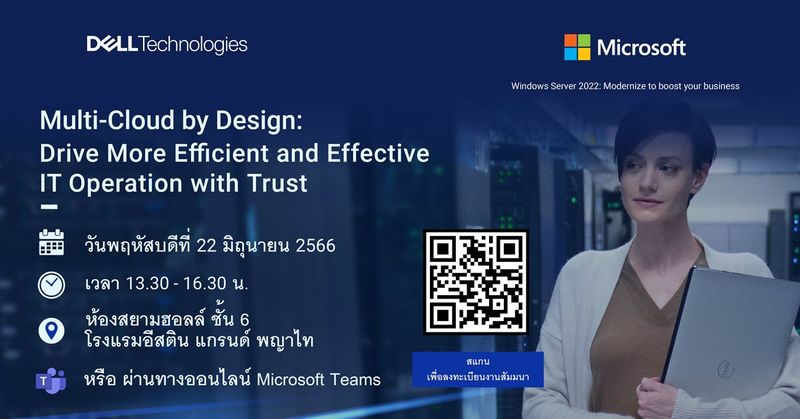 DELL Technologies

Microsoft

Windows Server 2022: Modernize to boost your business

Multi-Cloud by Design: Drive More Efficient and Effective IT Operation with Trust

วันพฤหัสบดีที่ 22 มิถุนายน 2566

เวลา 13.30 - 16.30 น.

ห้องสยามฮอลล์ ชั้น 6
โรงแรมอีสติน แกรนด์ พญาไท

หรือ ผ่านทางออนไลน์ Microsoft Teams

สแกน
เพื่อลงทะเบียนงานสัมมนา